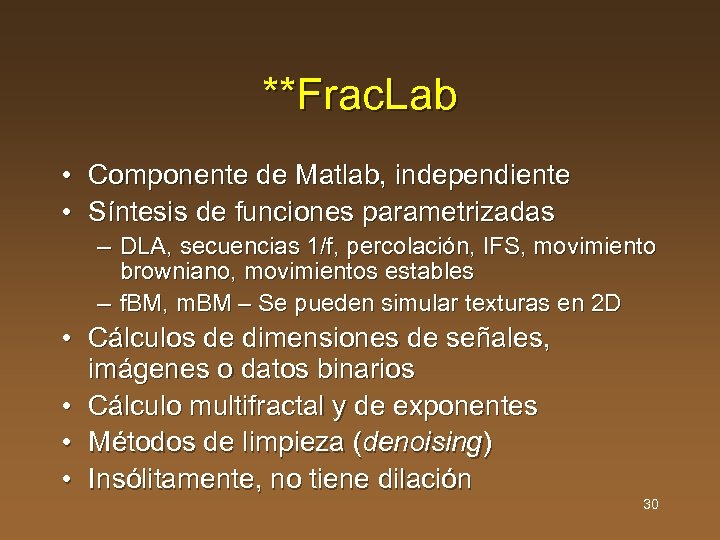 **FracLab

• Componente de Matlab, independiente
• Síntesis de funciones parametrizadas
– DLA, secuencias 1/f, percolación, IFS, movimiento browniano, movimientos estables
– fBM, mBM – Se pueden simular texturas en 2D
• Cálculos de dimensiones de señales, imágenes o datos binarios
• Cálculo multifractal y de exponentes
• Métodos de limpieza (denoising)
• Insólitamente, no tiene dilación

30